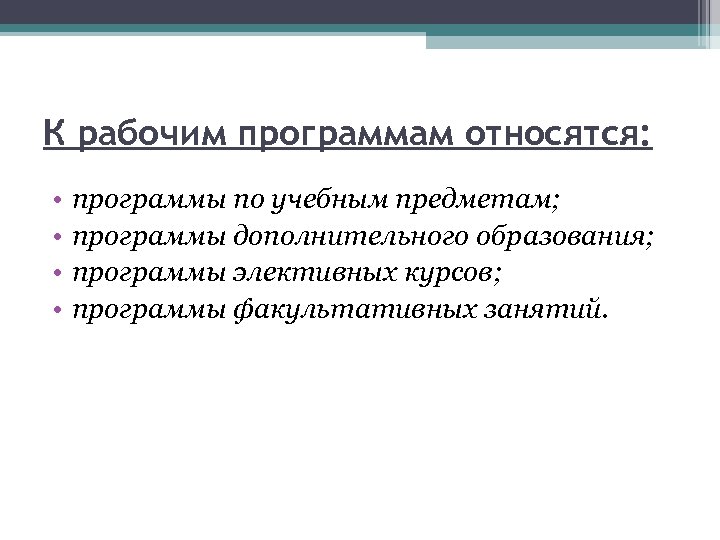 К рабочим программам относятся:

• программы по учебным предметам;
• программы дополнительного образования;
• программы элективных курсов;
• программы факультативных занятий.